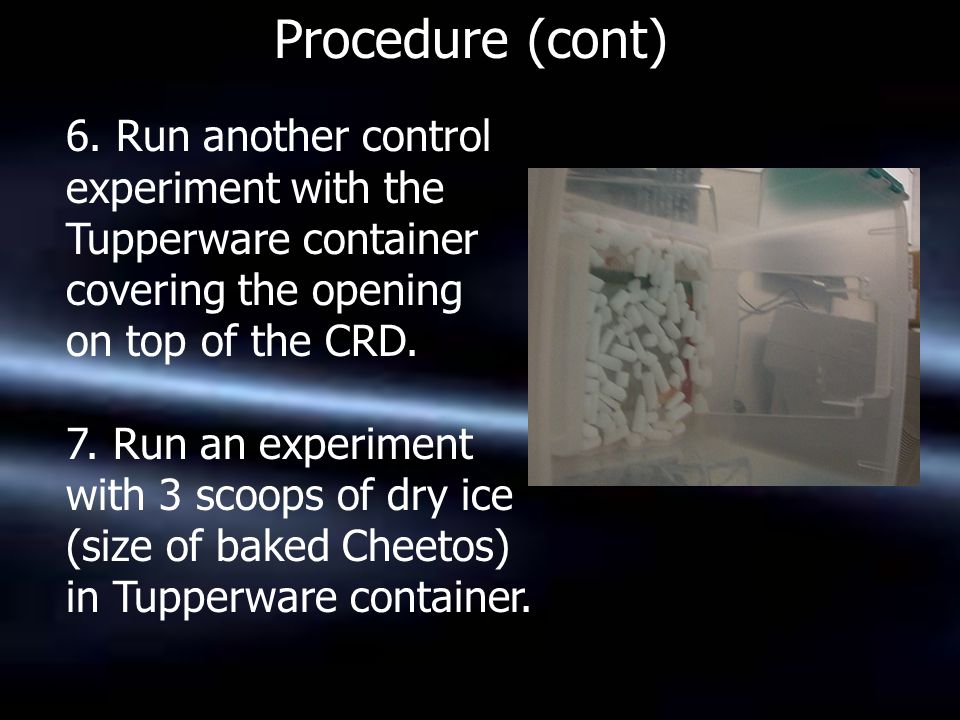 Procedure (cont)

6. Run another control experiment with the Tupperware container covering the opening on top of the CRD.

7. Run an experiment with 3 scoops of dry ice (size of baked Cheetos) in Tupperware container.